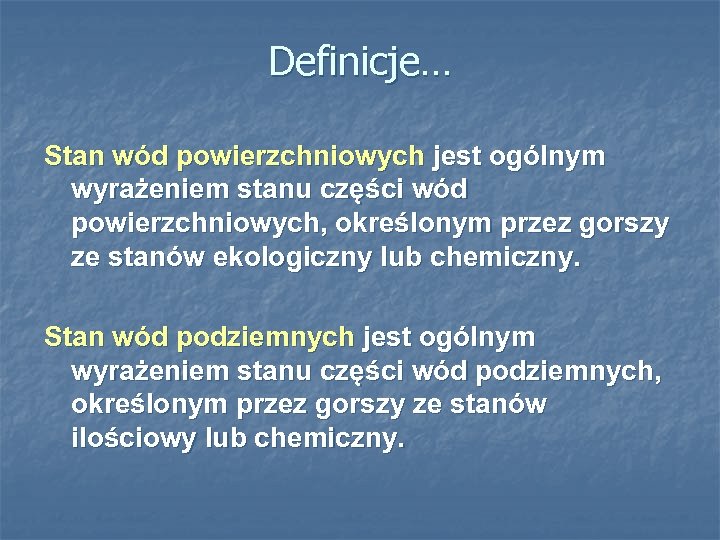 Definicje…

Stan wód powierzchniowych jest ogólnym wyrażeniem stanu części wód powierzchniowych, określonym przez gorszy ze stanów ekologiczny lub chemiczny.

Stan wód podziemnych jest ogólnym wyrażeniem stanu części wód podziemnych, określonym przez gorszy ze stanów ilościowy lub chemiczny.